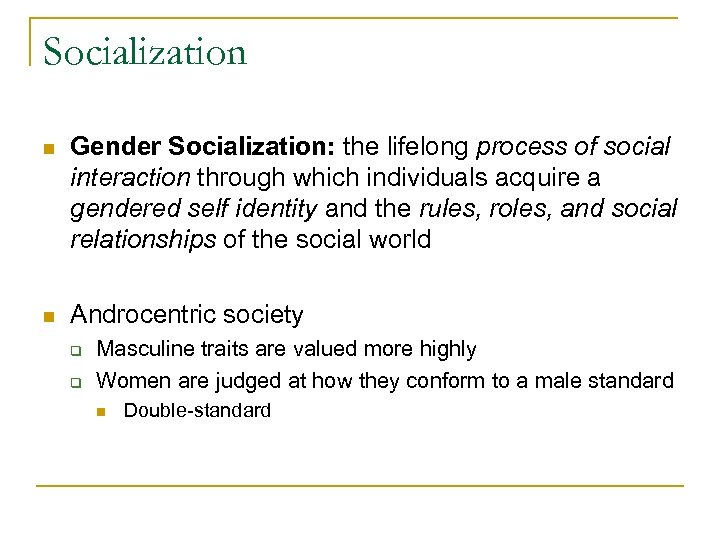 Socialization

Gender Socialization: the lifelong process of social interaction through which individuals acquire a gendered self identity and the rules, roles, and social relationships of the social world

Androcentric society

Masculine traits are valued more highly

Women are judged at how they conform to a male standard

Double-standard